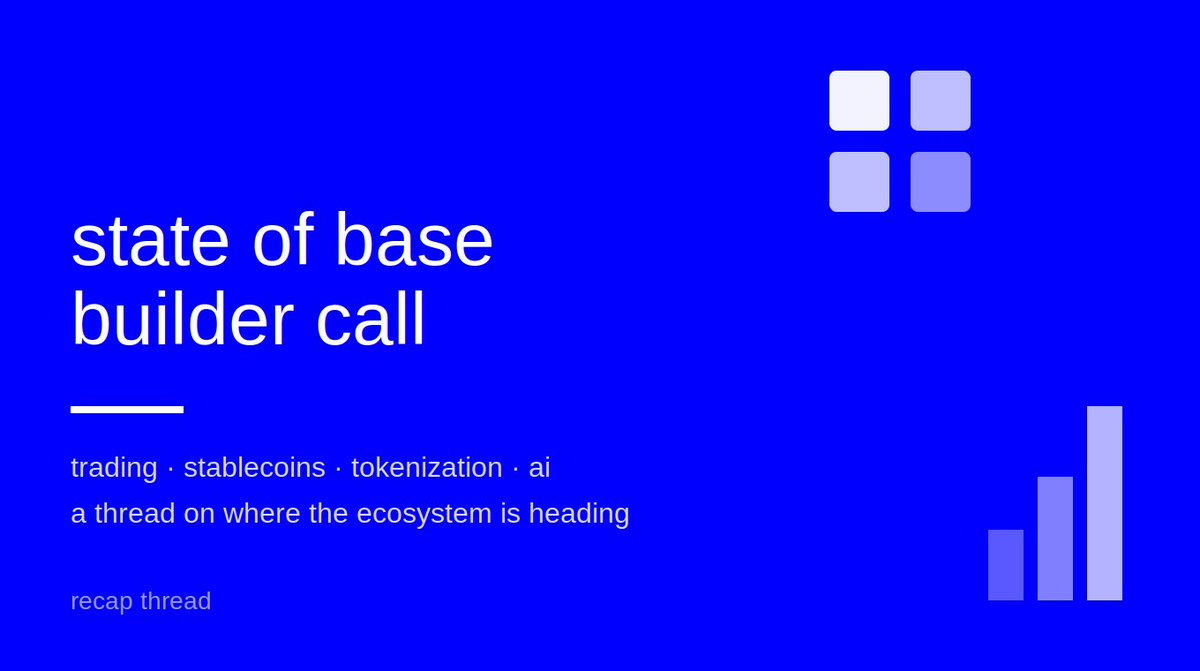 state of base builder call

trading · stablecoins · tokenization · ai
a thread on where the ecosystem is heading

recap thread